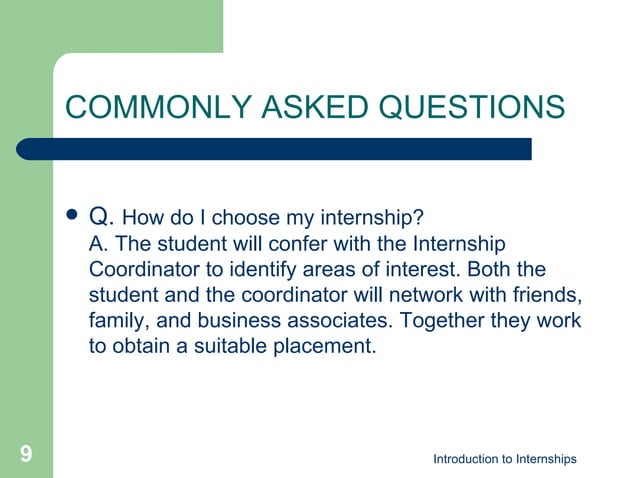 COMMONLY ASKED QUESTIONS

• Q. How do I choose my internship?
A. The student will confer with the Internship Coordinator to identify areas of interest. Both the student and the coordinator will network with friends, family, and business associates. Together they work to obtain a suitable placement.

9

Introduction to Internships